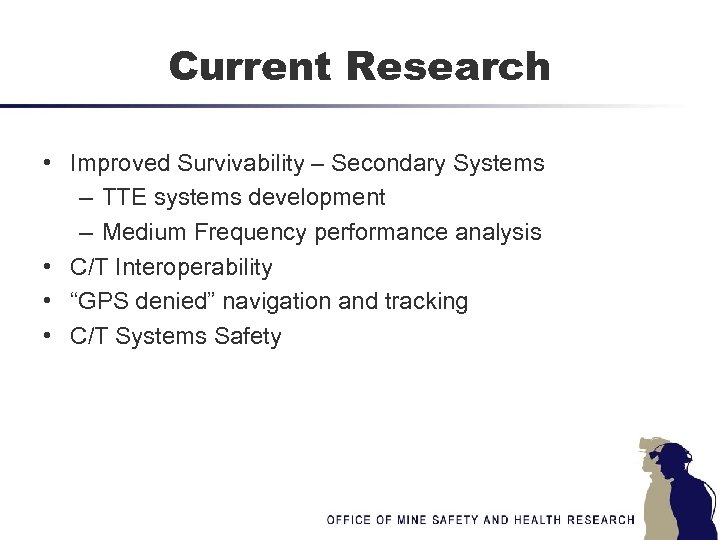 Current Research

• Improved Survivability – Secondary Systems
  – TTE systems development
  – Medium Frequency performance analysis
• C/T Interoperability
• “GPS denied” navigation and tracking
• C/T Systems Safety

OFFICE OF MINE SAFETY AND HEALTH RESEARCH